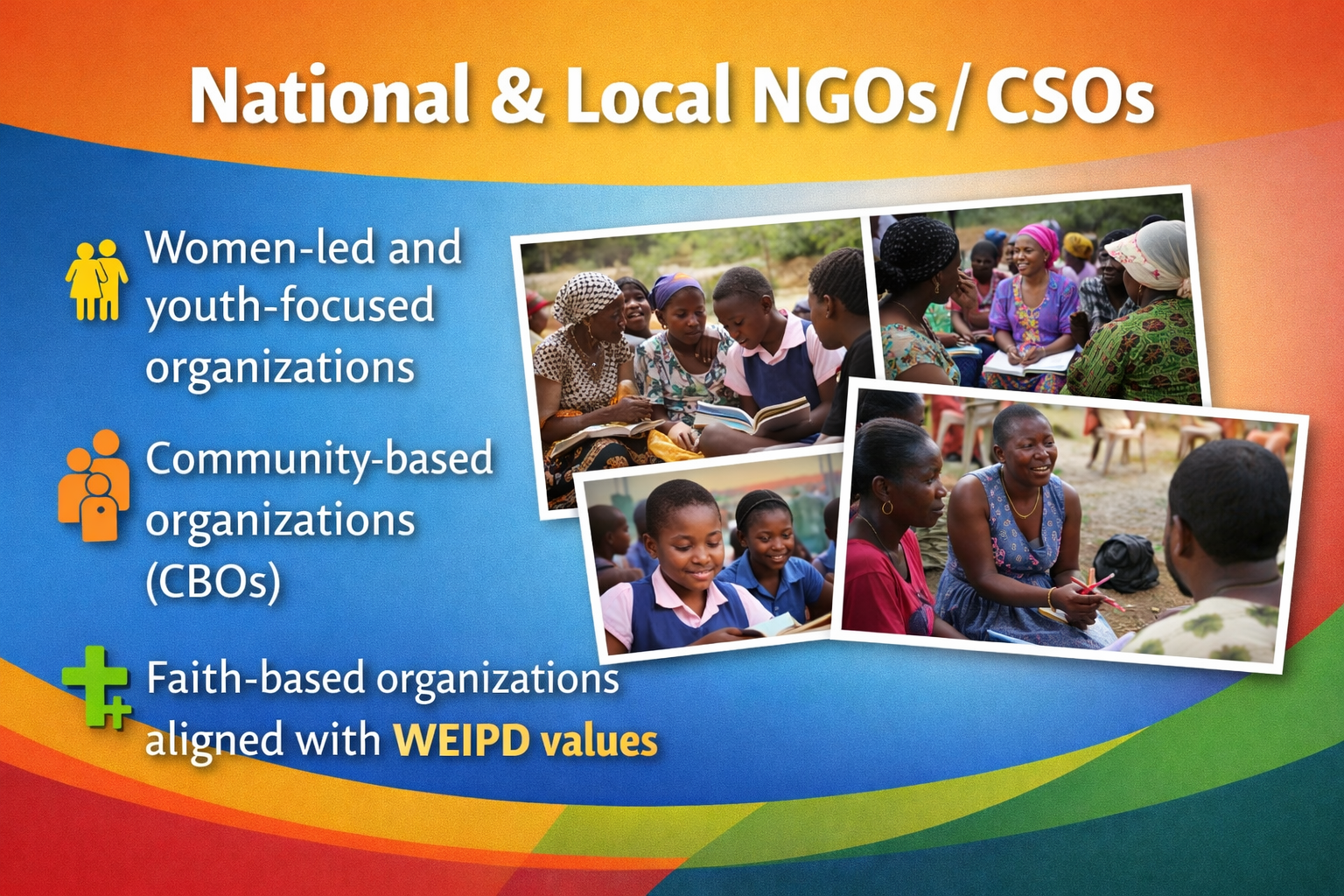 National & Local NGOs / CSOs

Women-led and youth-focused organizations

Community-based organizations (CBOs)

Faith-based organizations aligned with WEIPD values